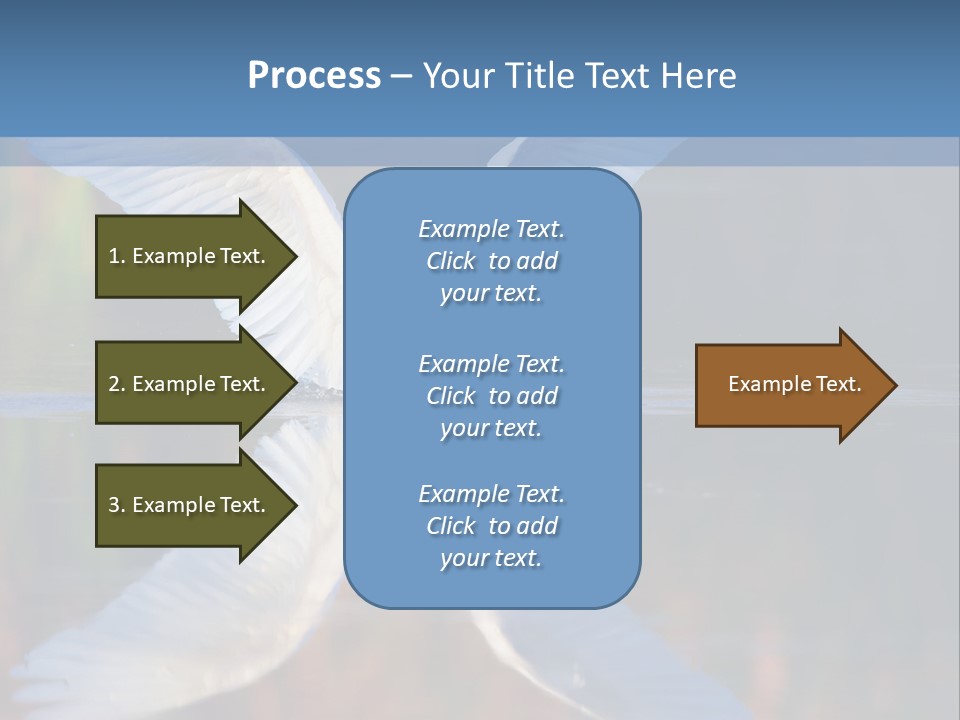 Process – Your Title Text Here

1. Example Text.

2. Example Text.

3. Example Text.

Example Text. Click to add your text.

Example Text. Click to add your text.

Example Text. Click to add your text.

Example Text.